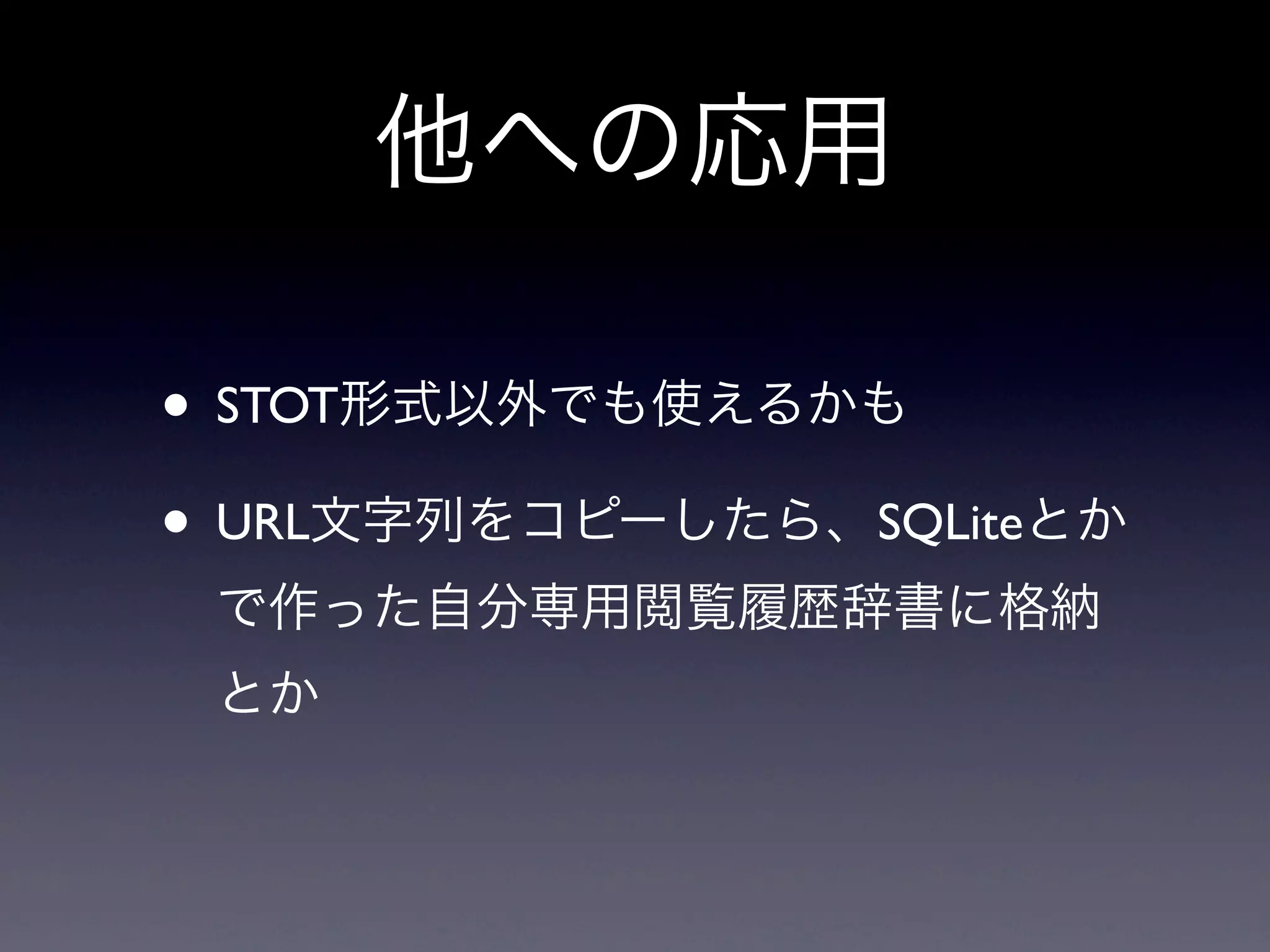 他への応用

• STOT形式以外でも使えるかも

• URL文字列をコピーしたら、SQLiteとかで作った自分専用閲覧履歴辞書に格納とか